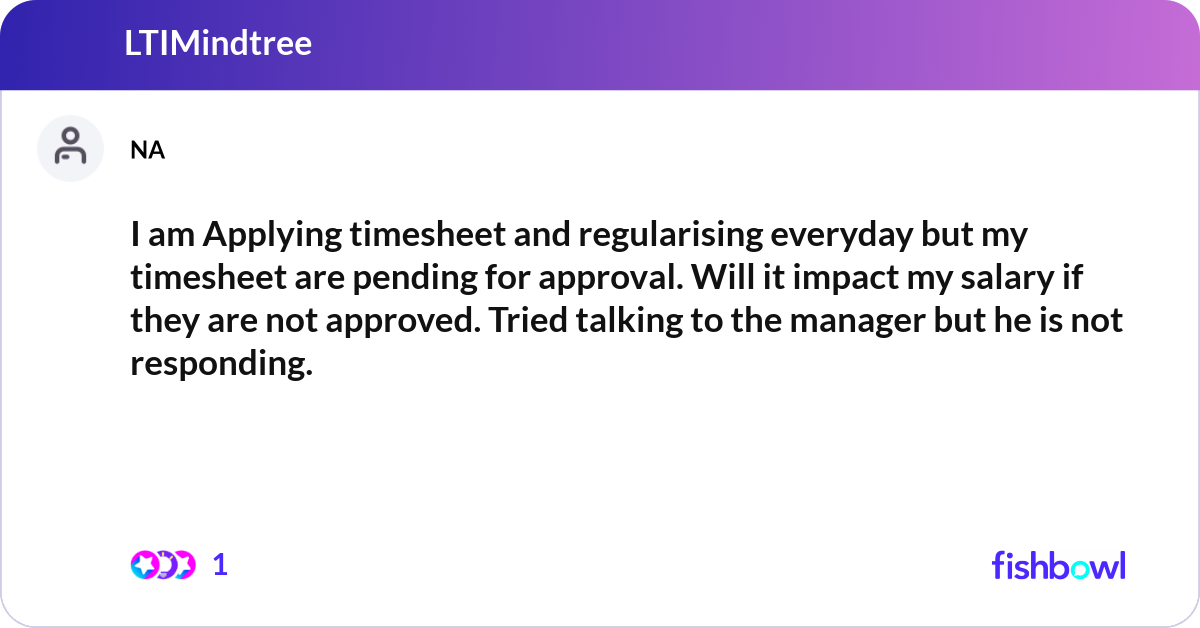 LTIMindtree

NA

I am Applying timesheet and regularising everyday but my timesheet are pending for approval. Will it impact my salary if they are not approved. Tried talking to the manager but he is not responding.

1

fishbowl